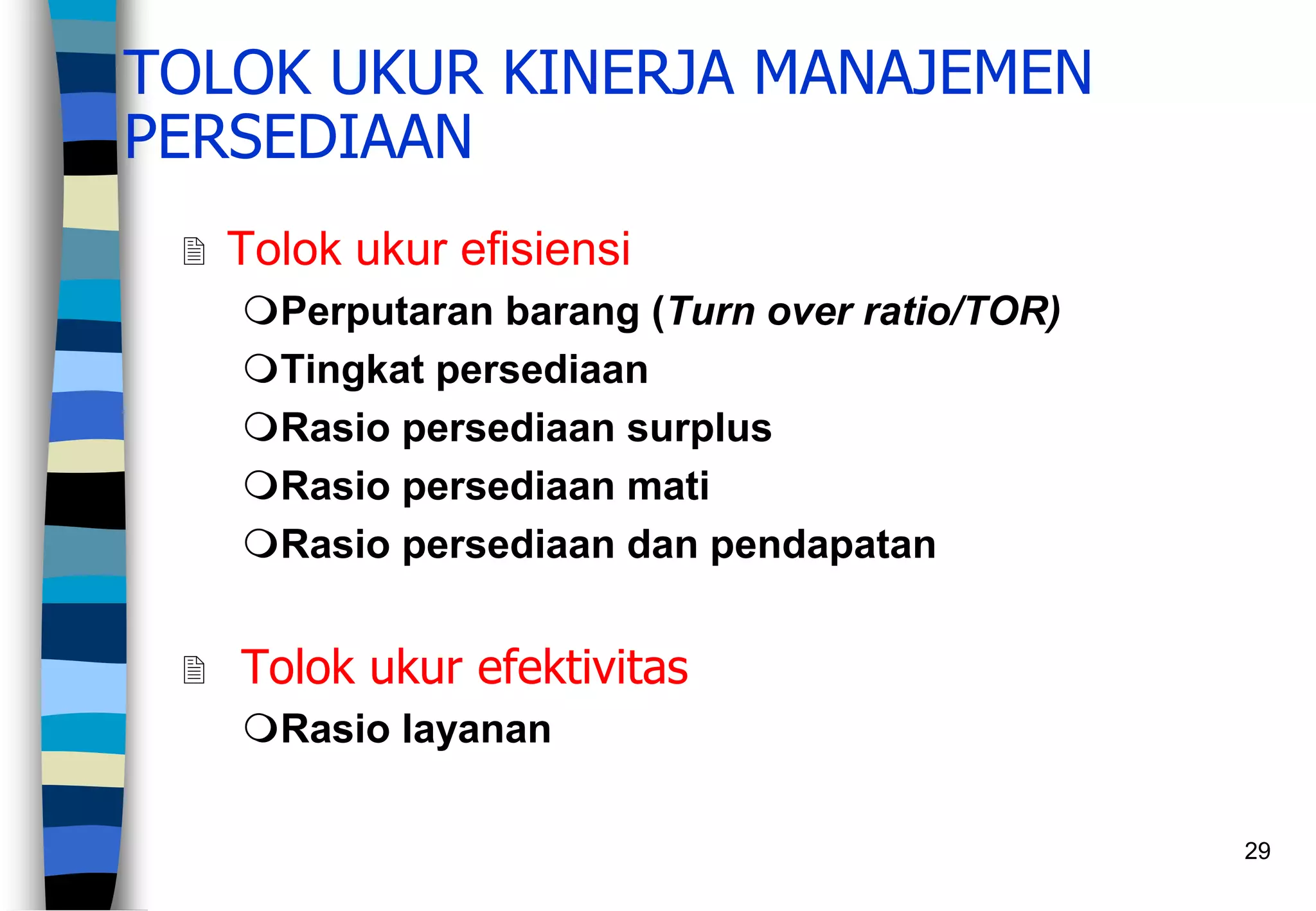 TOLOK UKUR KINERJA MANAJEMEN PERSEDIAAN

Tolok ukur efisiensi

Perputaran barang (Turn over ratio/TOR)

Tingkat persediaan

Rasio persediaan surplus

Rasio persediaan mati

Rasio persediaan dan pendapatan

Tolok ukur efektivitas

Rasio layanan

29